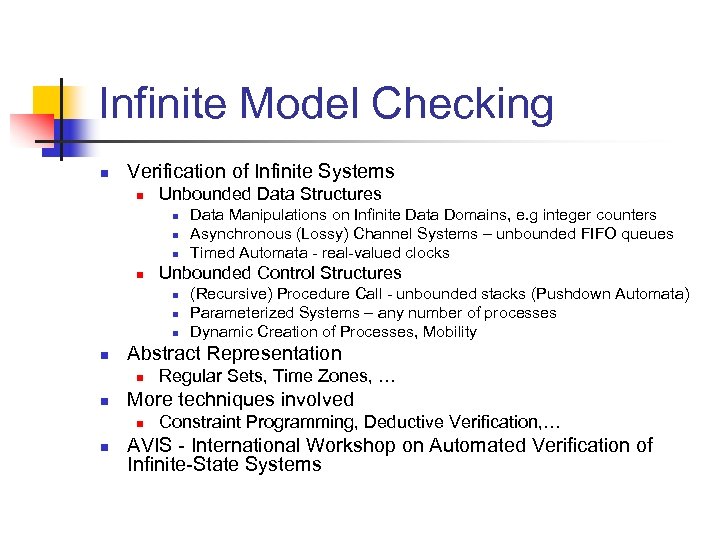 Infinite Model Checking

- Verification of Infinite Systems
  - Unbounded Data Structures
    - Data Manipulations on Infinite Data Domains, e.g integer counters
    - Asynchronous (Lossy) Channel Systems – unbounded FIFO queues
    - Timed Automata - real-valued clocks
  - Unbounded Control Structures
    - (Recursive) Procedure Call - unbounded stacks (Pushdown Automata)
    - Parameterized Systems – any number of processes
    - Dynamic Creation of Processes, Mobility
- Abstract Representation
  - Regular Sets, Time Zones, …
- More techniques involved
  - Constraint Programming, Deductive Verification,…
- AVIS - International Workshop on Automated Verification of Infinite-State Systems